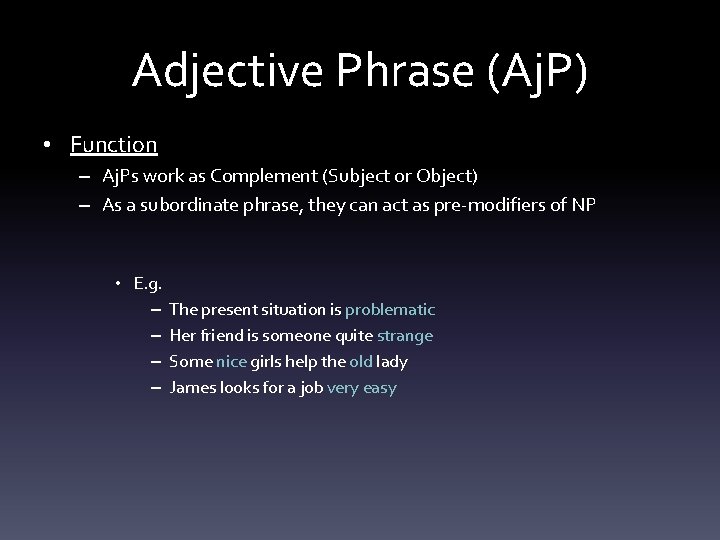 Adjective Phrase (AjP)

• Function
– AjPs work as Complement (Subject or Object)
– As a subordinate phrase, they can act as pre-modifiers of NP

• E.g.
– The present situation is problematic
– Her friend is someone quite strange
– Some nice girls help the old lady
– James looks for a job very easy